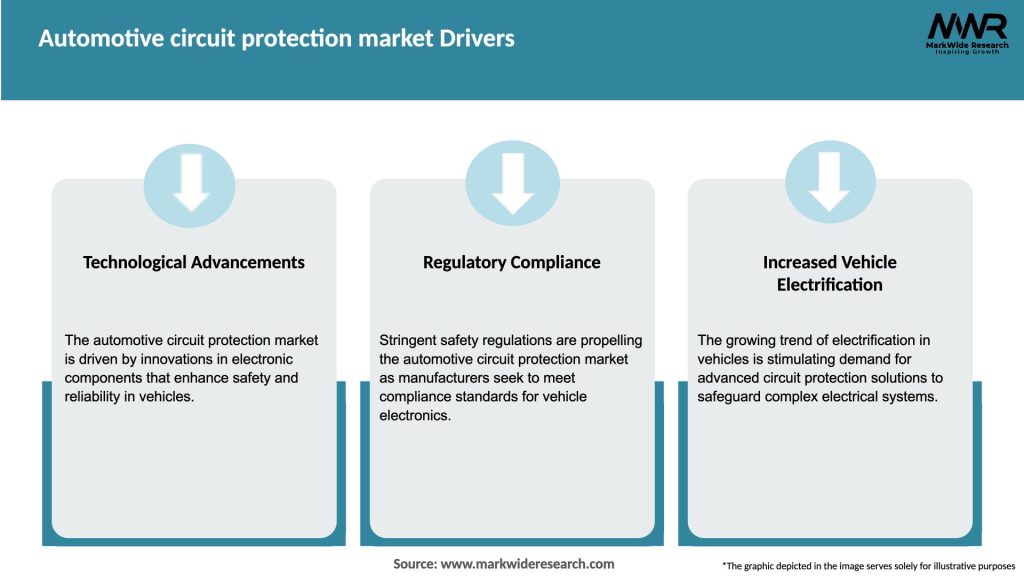 Automotive circuit protection market Drivers

MWR
MarkWide Research
Inspiring Growth

Technological Advancements

The automotive circuit protection market is driven by innovations in electronic components that enhance safety and reliability in vehicles.

Regulatory Compliance

Stringent safety regulations are propelling the automotive circuit protection market as manufacturers seek to meet compliance standards for vehicle electronics.

Increased Vehicle Electrification

The growing trend of electrification in vehicles is stimulating demand for advanced circuit protection solutions to safeguard complex electrical systems.

Source: www.markwideresearch.com

*The graphic depicted in the image serves solely for illustrative purposes